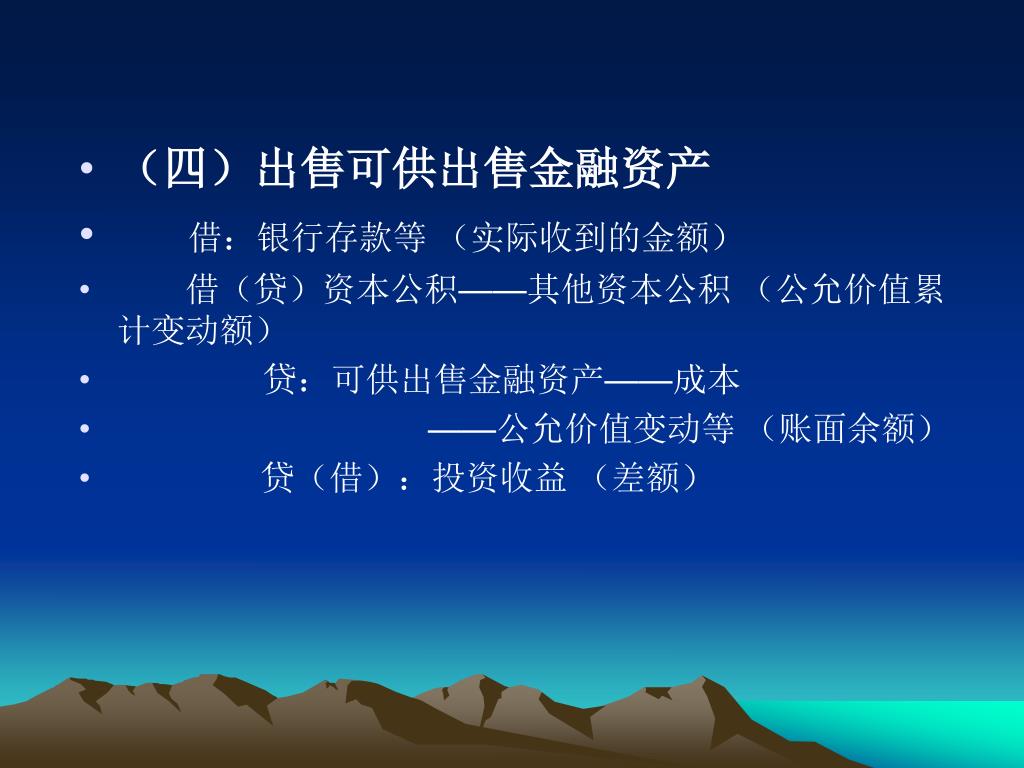 • （四）出售可供出售金融资产

• 借：银行存款等 （实际收到的金额）

• 借（贷）资本公积——其他资本公积 （公允价值累计变动额）

• 贷：可供出售金融资产——成本

• ——公允价值变动等 （账面余额）

• 贷（借）：投资收益 （差额）